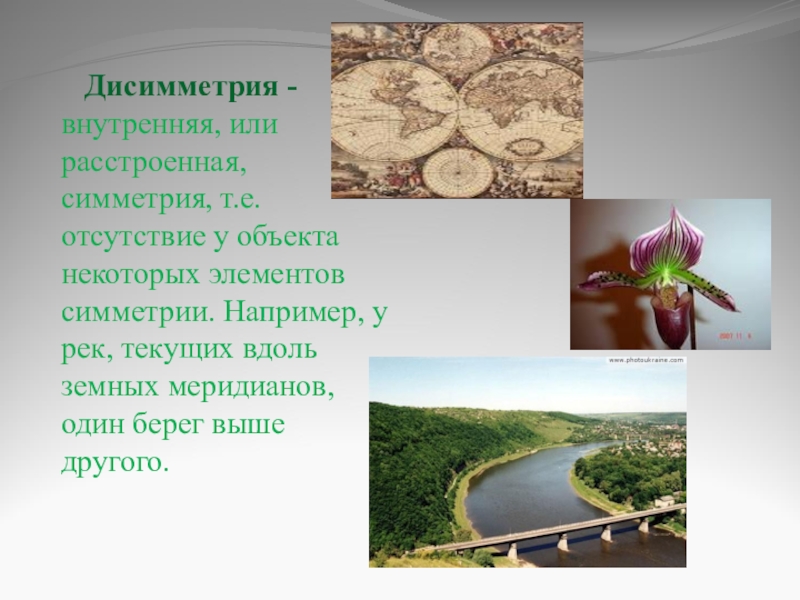 Дисимметрия - внутренняя, или расстроенная, симметрия, т.е. отсутствие у объекта некоторых элементов симметрии. Например, у рек, текущих вдоль земных меридианов, один берег выше другого.

2007 11 4

www.photoukraine.com